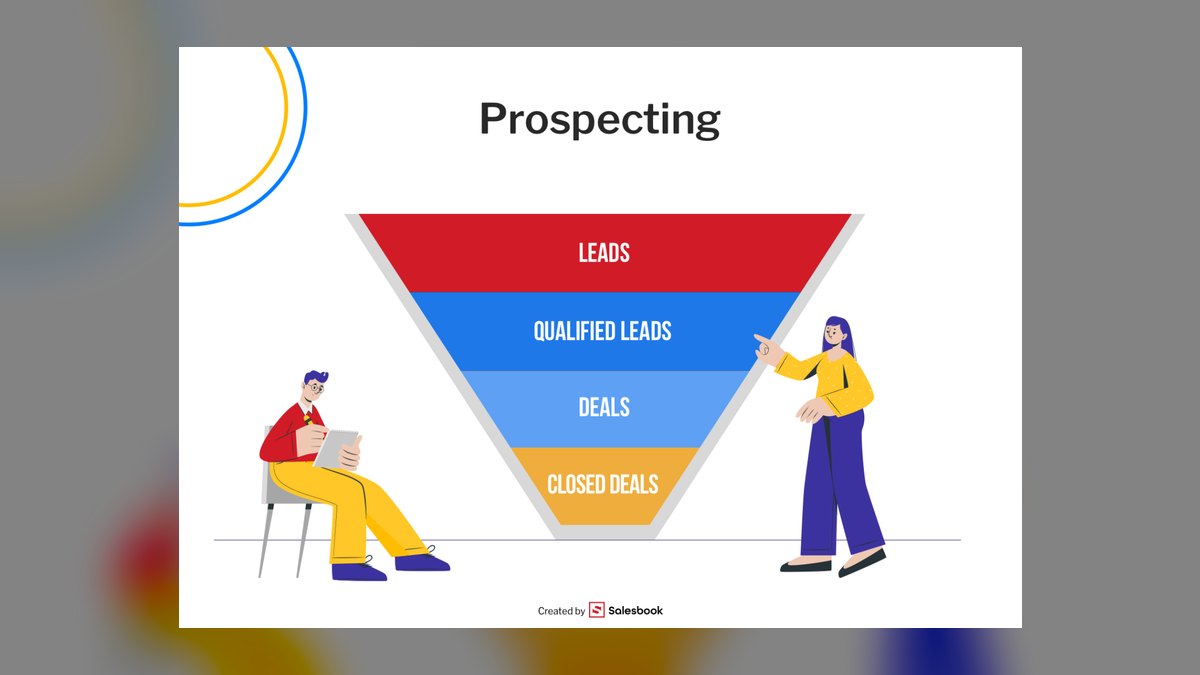 Prospecting

LEADS

QUALIFIED LEADS

DEALS

CLOSED DEALS

Created by Salesbook